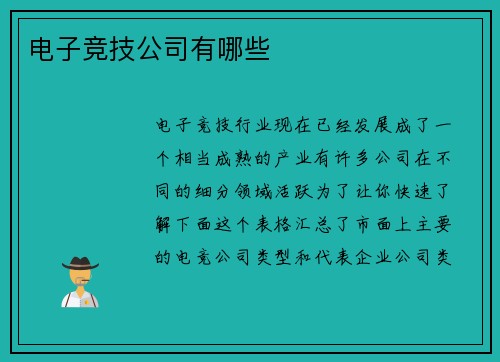 电子竞技公司有哪些

电子竞技行业现在已经发展成了一个相当成熟的产业有许多公司在不同的细分领域活跃为了让你快速了解下面这个表格汇总了市面上主要的电竞公司类型和代表企业公司类